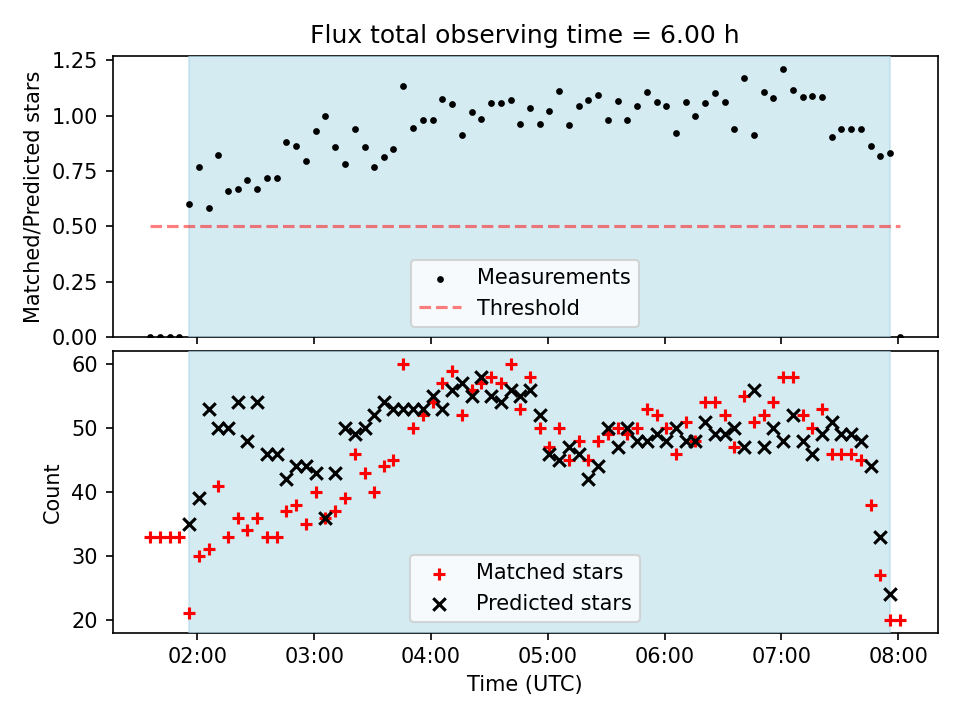 Flux total observing time = 6.00 h

Matched/Predicted stars

1.25
1.00
0.75
0.50
0.25
0.00

Measurements
Threshold

Count

60
50
40
30
20

Matched stars
Predicted stars

02:00 03:00 04:00 05:00 06:00 07:00 08:00

Time (UTC)